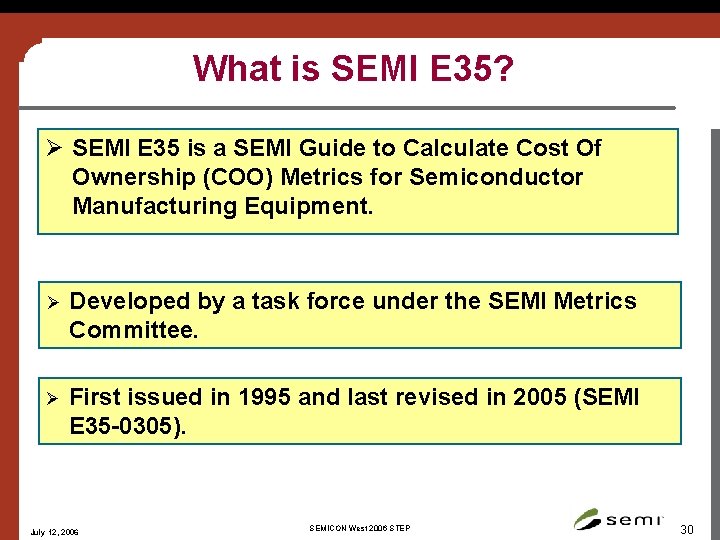 What is SEMI E35?

➢ SEMI E35 is a SEMI Guide to Calculate Cost Of Ownership (COO) Metrics for Semiconductor Manufacturing Equipment.

➢ Developed by a task force under the SEMI Metrics Committee.

➢ First issued in 1995 and last revised in 2005 (SEMI E35-0305).

July 12, 2006

SEMICON West 2006 STEP

semi

30